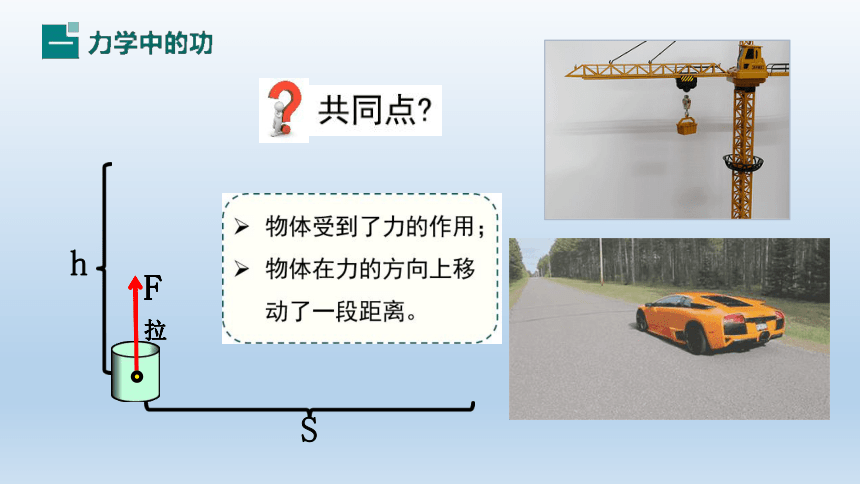 一 力学中的功

共同点?

➢ 物体受到了力的作用;
➢ 物体在力的方向上移动了一段距离。

h

F
拉

S